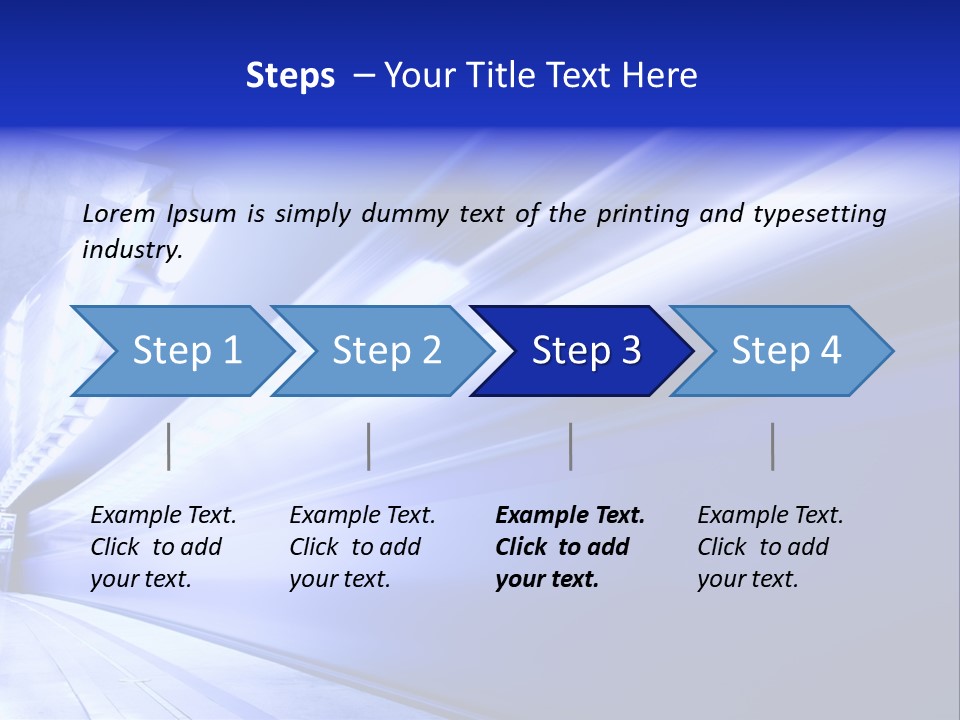 Steps – Your Title Text Here

Lorem Ipsum is simply dummy text of the printing and typesetting industry.

Step 1

Step 2

Step 3

Step 4

Example Text. Click to add your text.

Example Text. Click to add your text.

Example Text. Click to add your text.

Example Text. Click to add your text.